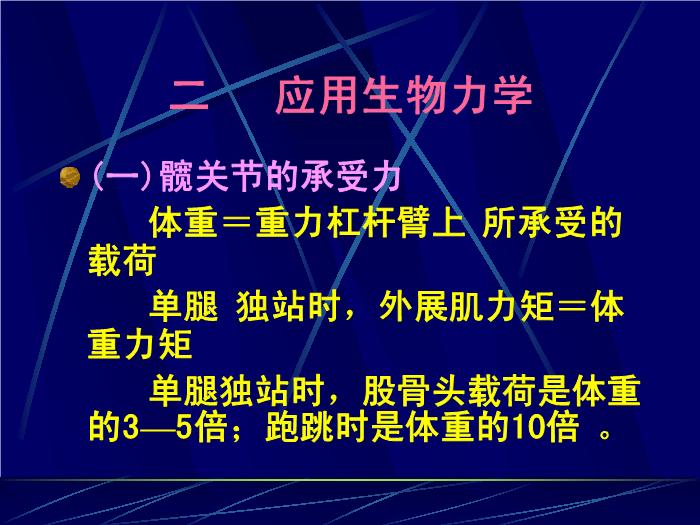 二　应用生物力学

(一)髋关节的承受力

体重＝重力杠杆臂上 所承受的载荷

单腿 独站时，外展肌力矩＝体重力矩

单腿独站时，股骨头载荷是体重的3—5倍；跑跳时是体重的10倍 。